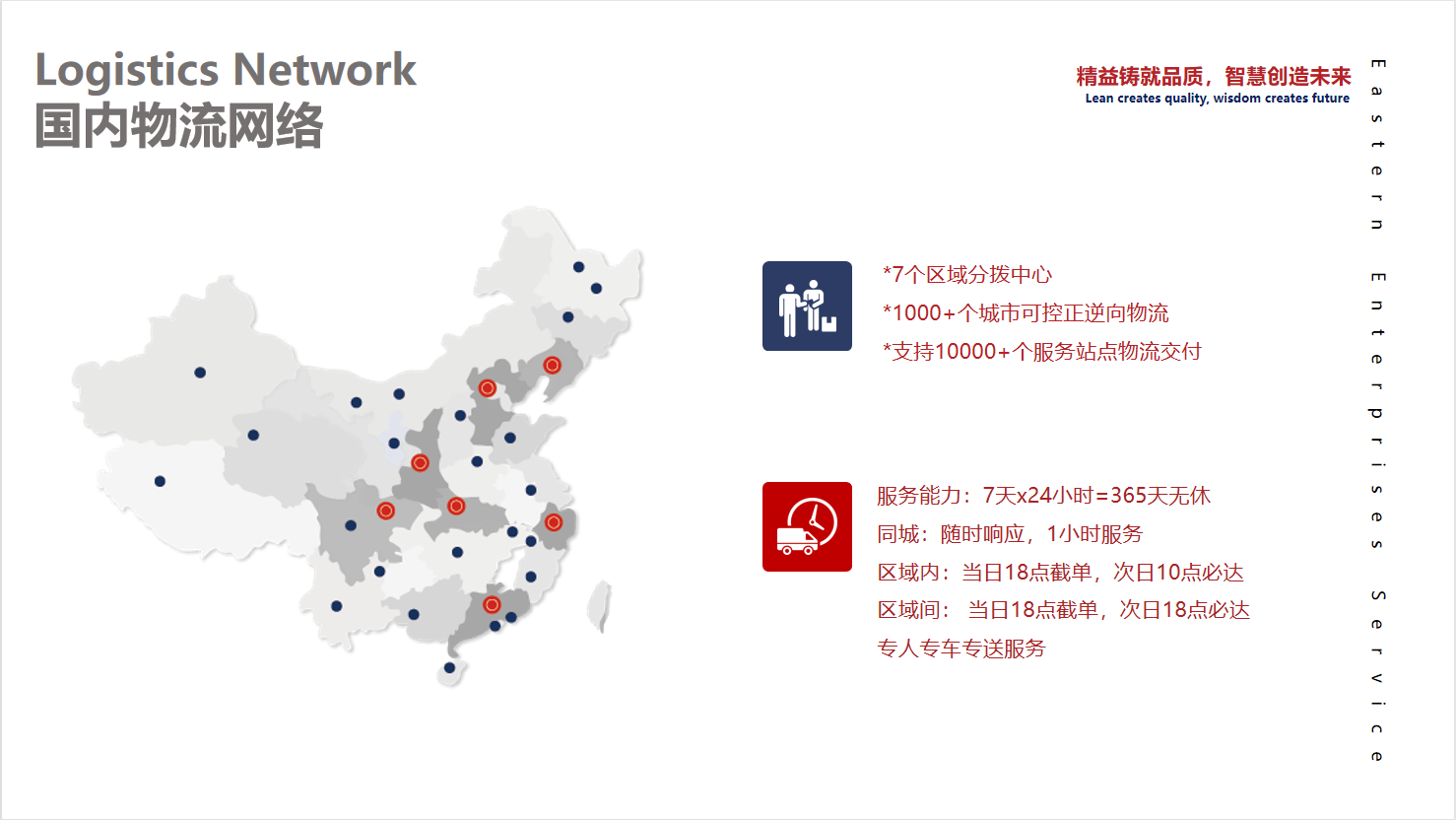 Logistics Network
国内物流网络

精益铸就品质，智慧创造未来
Lean creates quality, wisdom creates future

Eastern Enterprises Service

*7个区域分拨中心
*1000+个城市可控正逆向物流
*支持10000+个服务站点物流交付

服务能力：7天x24小时=365天无休
同城：随时响应，1小时服务
区域内：当日18点截单，次日10点必达
区域间： 当日18点截单，次日18点必达
专人专车专送服务